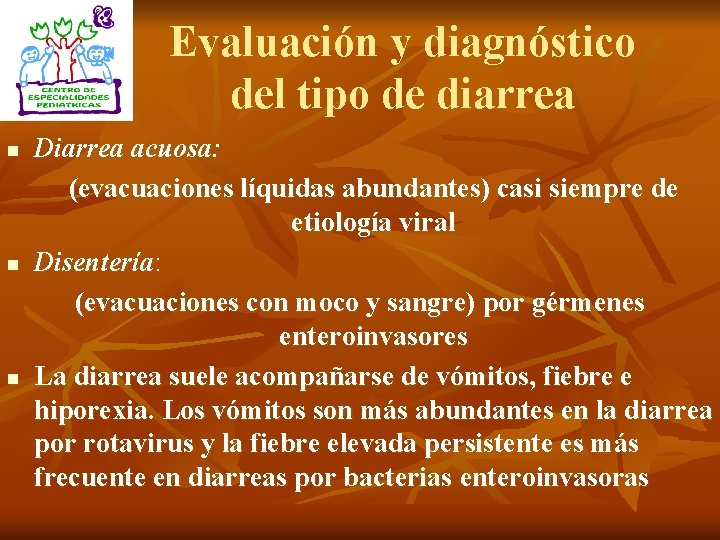 CENTRO DE ESPECIALIDADES PEDIATRICAS

Evaluación y diagnóstico del tipo de diarrea

• Diarrea acuosa:

(evacuaciones líquidas abundantes) casi siempre de etiología viral

• Disentería:

(evacuaciones con moco y sangre) por gérmenes enteroinvasores

• La diarrea suele acompañarse de vómitos, fiebre e hiporexia. Los vómitos son más abundantes en la diarrea por rotavirus y la fiebre elevada persistente es más frecuente en diarreas por bacterias enteroinvasoras